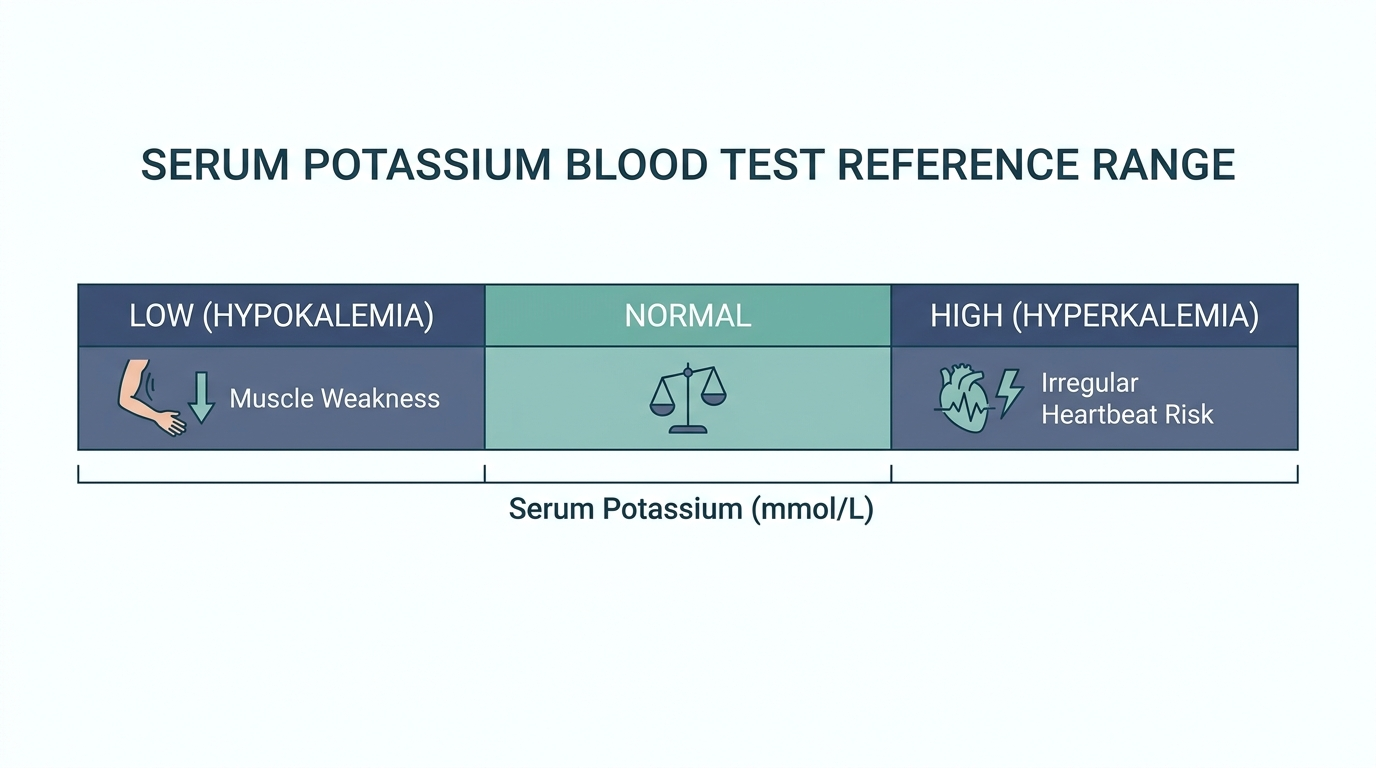 SERUM POTASSIUM BLOOD TEST REFERENCE RANGE

| LOW (HYPOKALEMIA) | NORMAL | HIGH (HYPERKALEMIA) |
|---|---|---|
| Muscle Weakness | | Irregular Heartbeat Risk |

Serum Potassium (mmol/L)